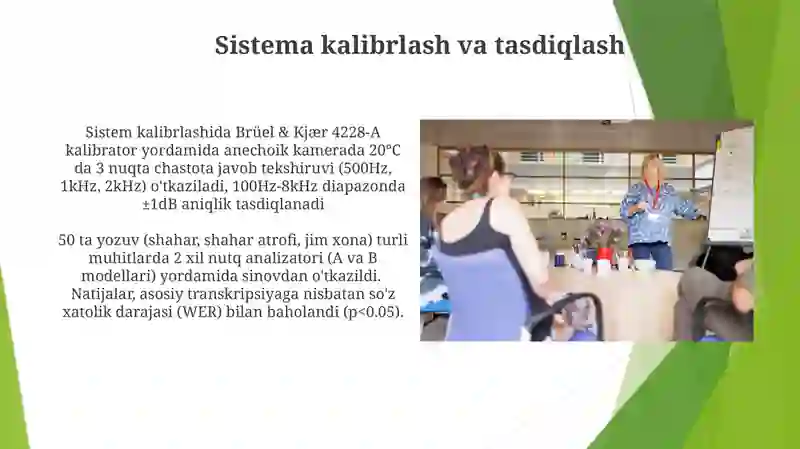 Sistema kalibrlash va tasdiqlash

Sistem kalibrlashida Brüel & Kjær 4228-A kalibrator yordamida anechoik kamerada 20°C da 3 nuqta chastota javob tekshiruvi (500Hz, 1kHz, 2kHz) o'tkaziladi, 100Hz-8kHz diapazonda ±1dB aniqlik tasdiqlanadi

50 ta yozuv (shahar, shahar atrofi, jim xona) turli muhitlarda 2 xil nutq analizatori (A va B modellari) yordamida sinovdan o'tkazildi. Natijalar, asosiy transkripsiyaga nisbatan so'z xatolik darajasi (WER) bilan baholandi (p<0.05).